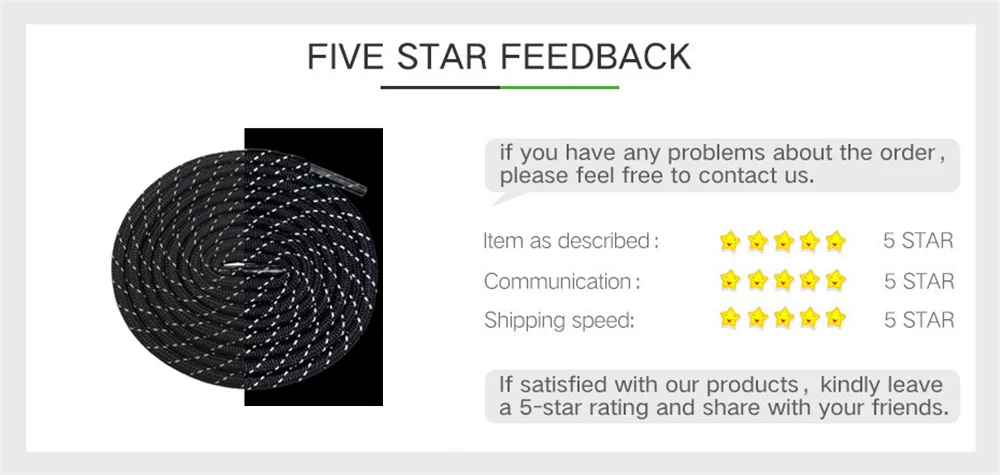 FIVE STAR FEEDBACK

if you have any problems about the order, please feel free to contact us.

Item as described: 5 STAR
Communication: 5 STAR
Shipping speed: 5 STAR

If satisfied with our products, kindly leave a 5-star rating and share with your friends.